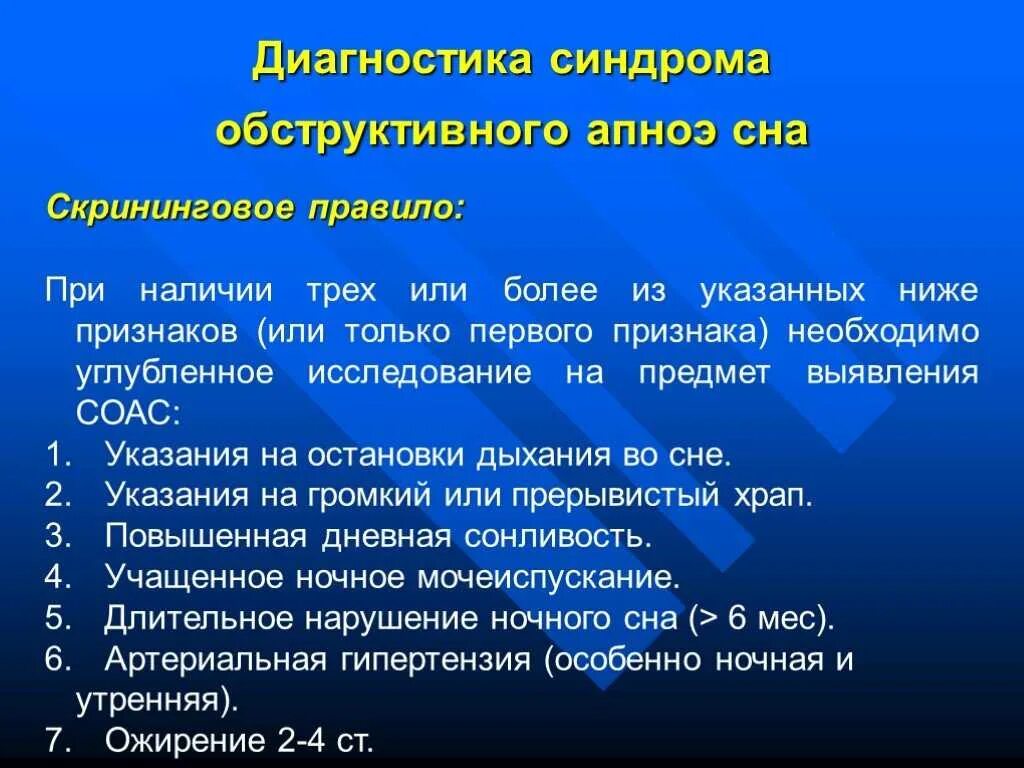 Диагностика синдрома обструктивного апноэ сна

Скрининговое правило:

При наличии трех или более из указанных ниже признаков (или только первого признака) необходимо углубленное исследование на предмет выявления СОАС:
1. Указания на остановки дыхания во сне.
2. Указания на громкий или прерывистый храп.
3. Повышенная дневная сонливость.
4. Учащенное ночное мочеиспускание.
5. Длительное нарушение ночного сна (> 6 мес).
6. Артериальная гипертензия (особенно ночная и утренняя).
7. Ожирение 2-4 ст.